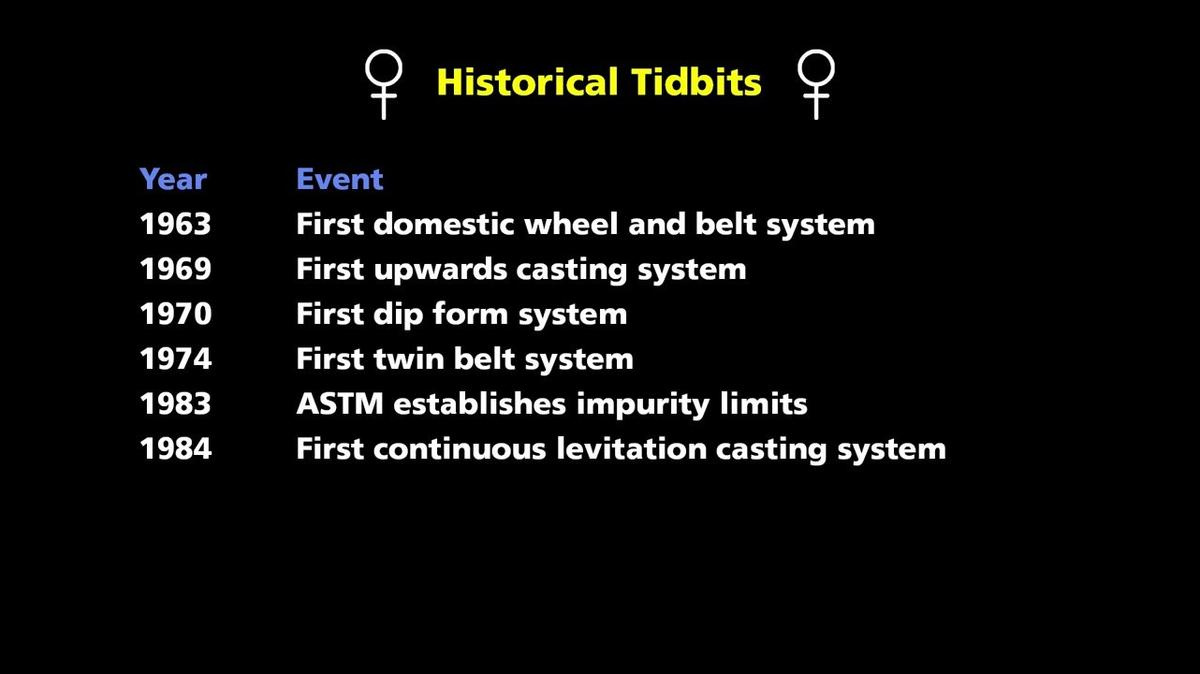 ♀ Historical Tidbits ♀

| Year | Event |
|---|---|
| 1963 | First domestic wheel and belt system |
| 1969 | First upwards casting system |
| 1970 | First dip form system |
| 1974 | First twin belt system |
| 1983 | ASTM establishes impurity limits |
| 1984 | First continuous levitation casting system |